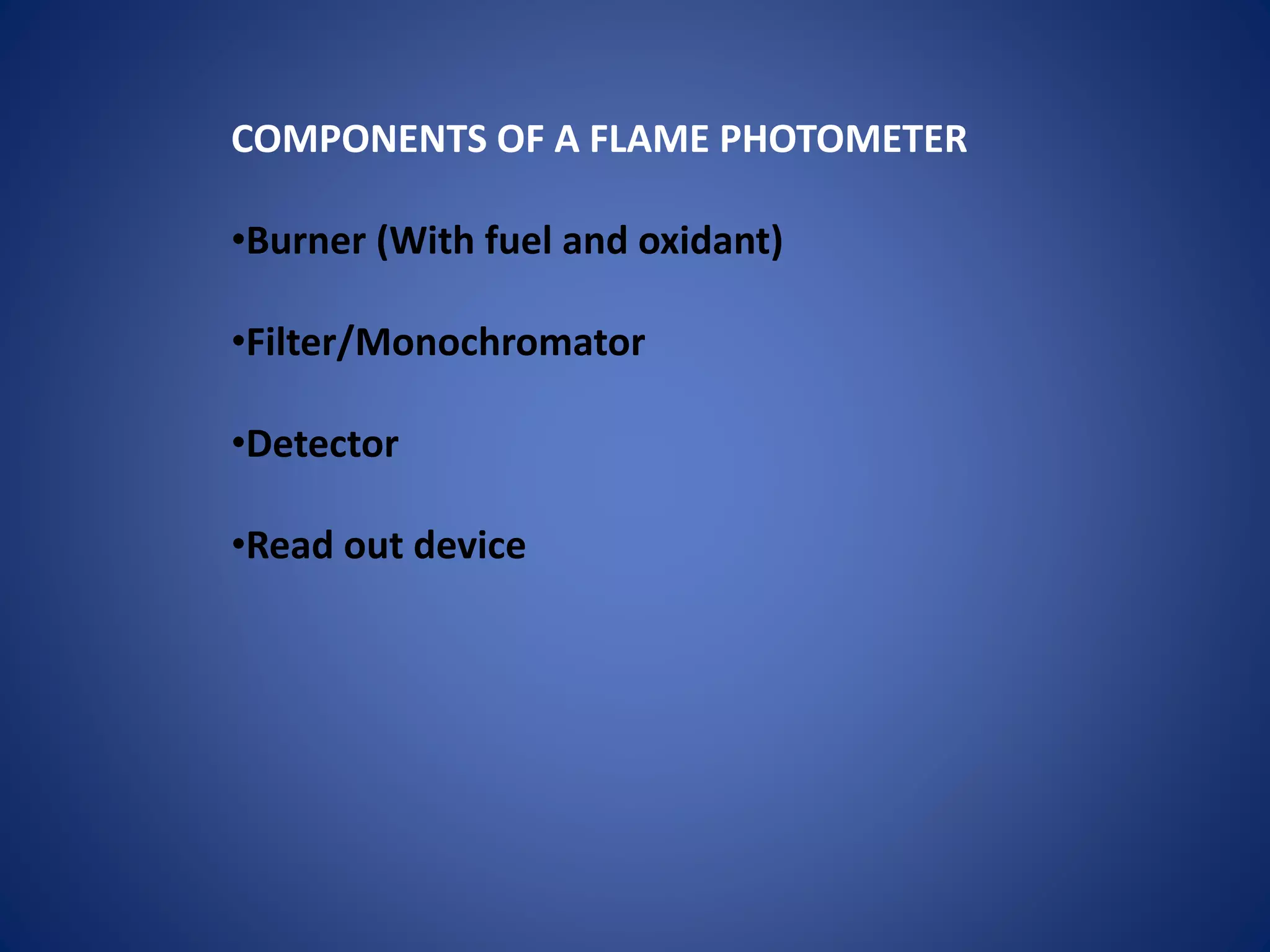 COMPONENTS OF A FLAME PHOTOMETER

•Burner (With fuel and oxidant)

•Filter/Monochromator

•Detector

•Read out device